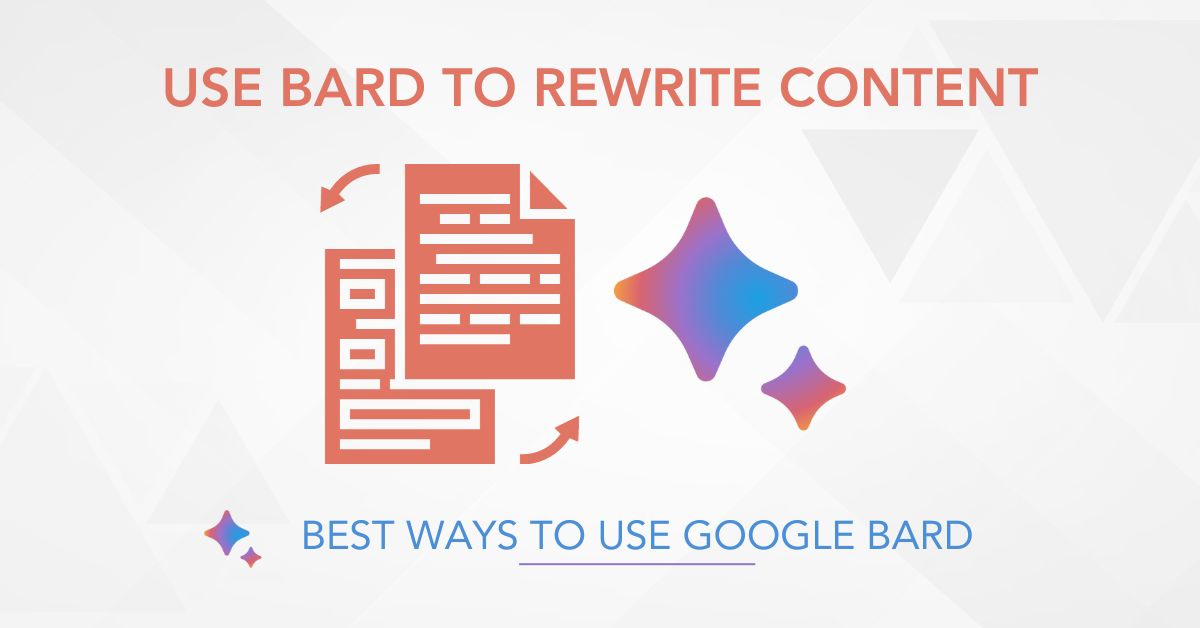 USE BARD TO REWRITE CONTENT

BEST WAYS TO USE GOOGLE BARD